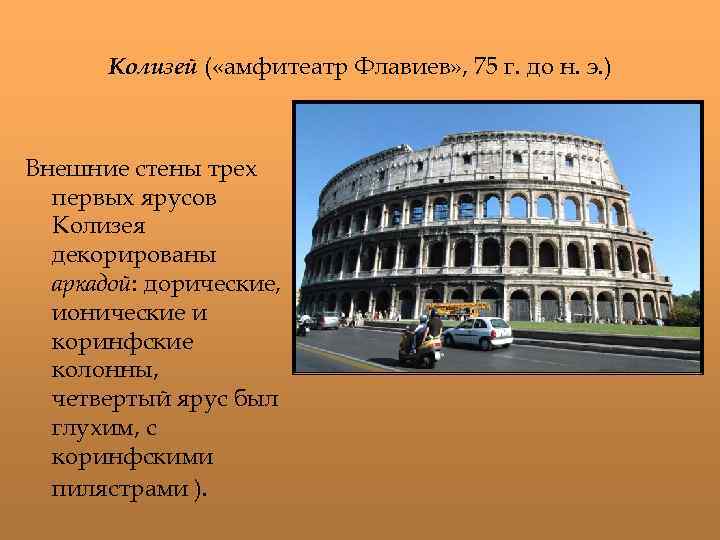 Колизей («амфитеатр Флавиев», 75 г. до н. э.)

Внешние стены трех первых ярусов Колизея декорированы аркадой: дорические, ионические и коринфские колонны, четвертый ярус был глухим, с коринфскими пилястрами ).